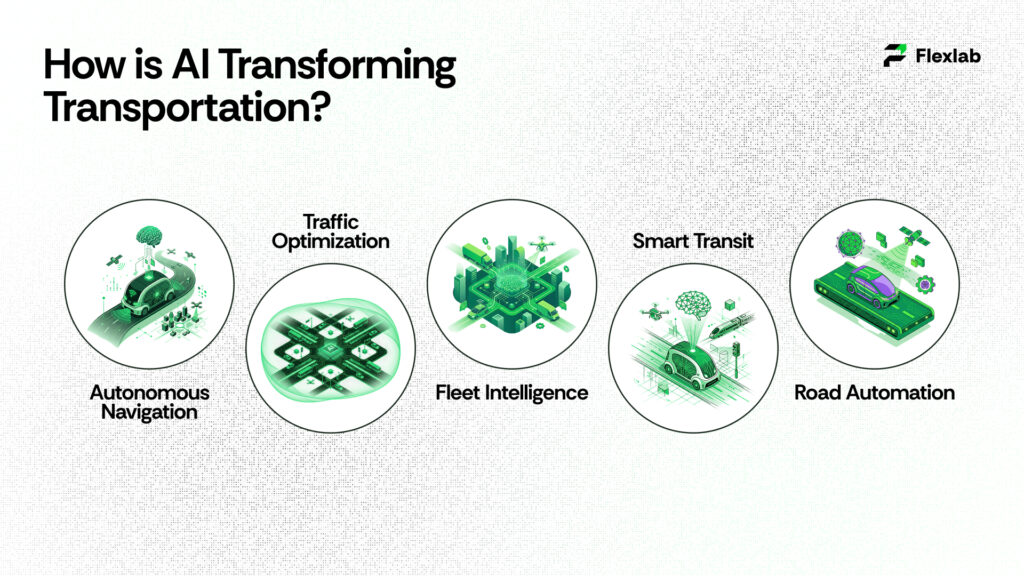 How is AI Transforming Transportation?

Flexlab

Autonomous Navigation

Traffic Optimization

Fleet Intelligence

Smart Transit

Road Automation